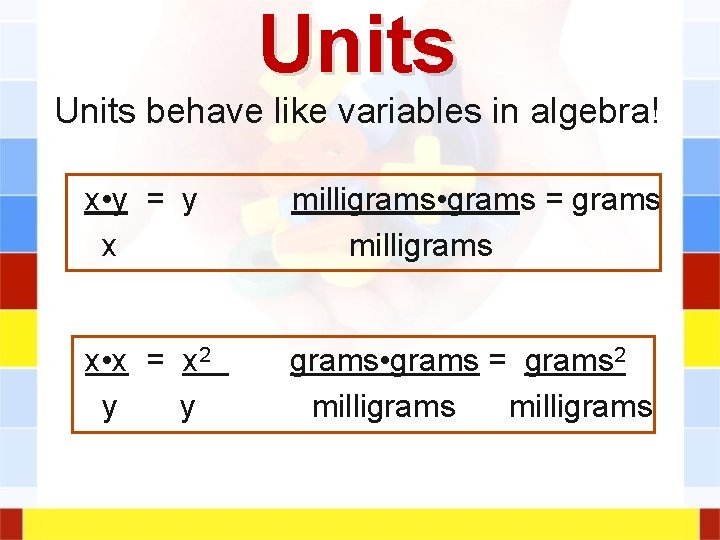 Units

Units behave like variables in algebra!

$\frac{x \cdot y}{x} = y$ $\frac{\text{milligrams} \cdot \text{grams}}{\text{milligrams}} = \text{grams}$

$\frac{x \cdot x}{y} = \frac{x^2}{y}$ $\frac{\text{grams} \cdot \text{grams}}{\text{milligrams}} = \frac{\text{grams}^2}{\text{milligrams}}$